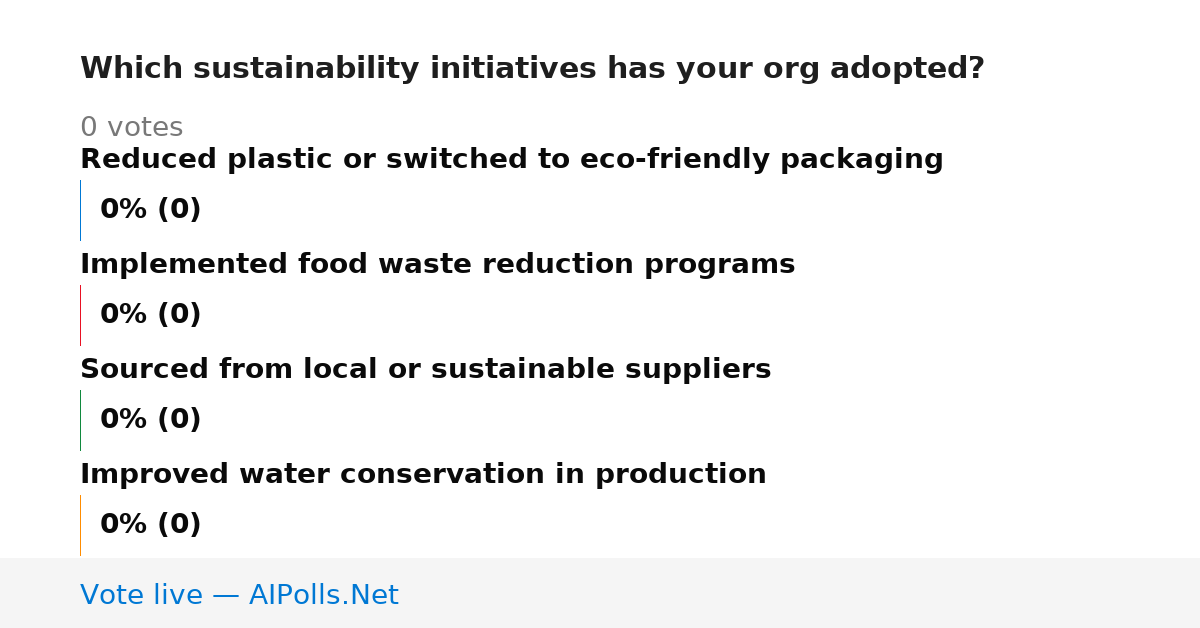 Which sustainability initiatives has your org adopted?

0 votes

Reduced plastic or switched to eco-friendly packaging

0% (0)

Implemented food waste reduction programs

0% (0)

Sourced from local or sustainable suppliers

0% (0)

Improved water conservation in production

0% (0)

Vote live — AIPolls.Net